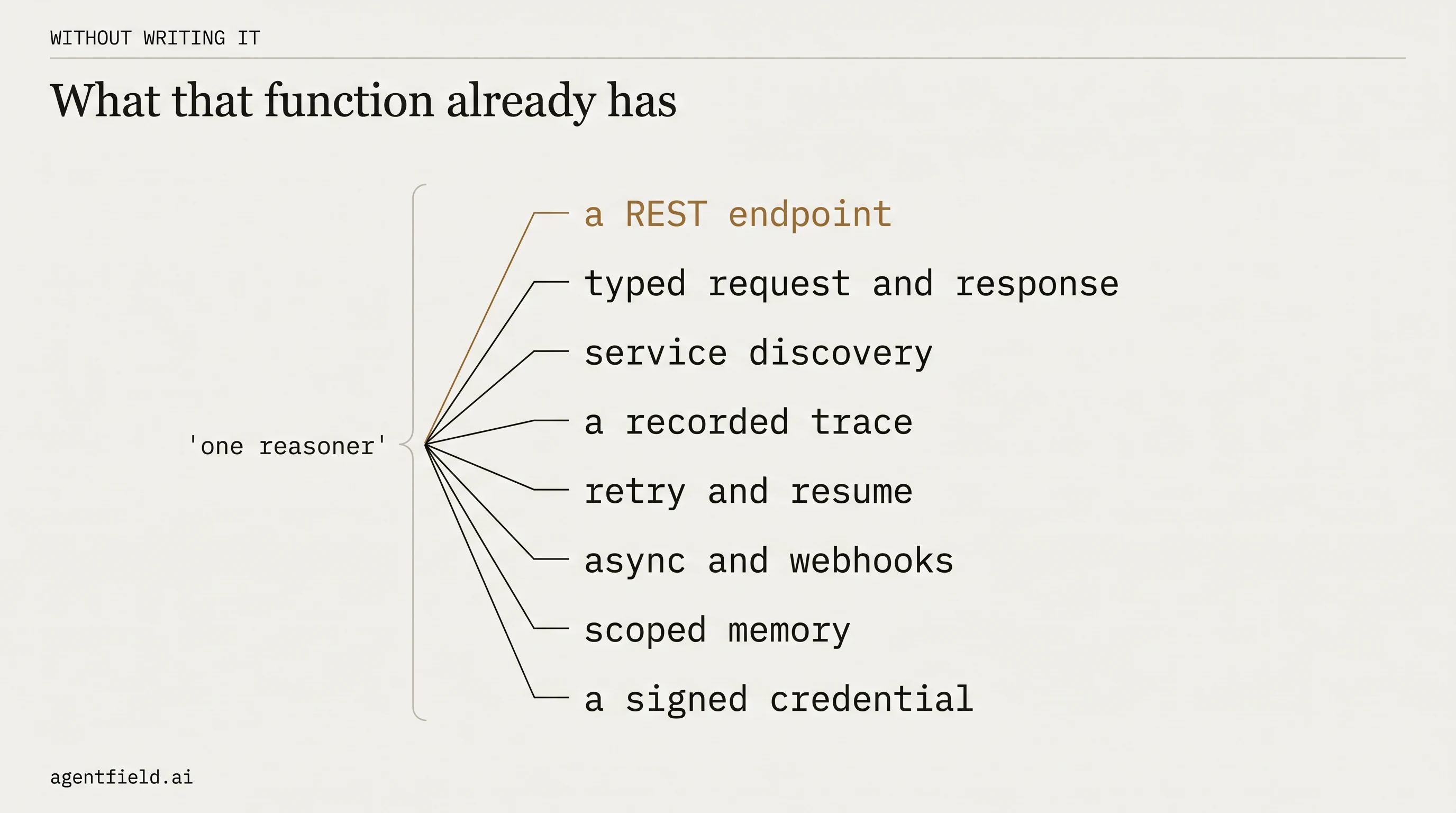 WITHOUT WRITING IT

What that function already has

'one reasoner'

a REST endpoint

typed request and response

service discovery

a recorded trace

retry and resume

async and webhooks

scoped memory

a signed credential

agentfield.ai